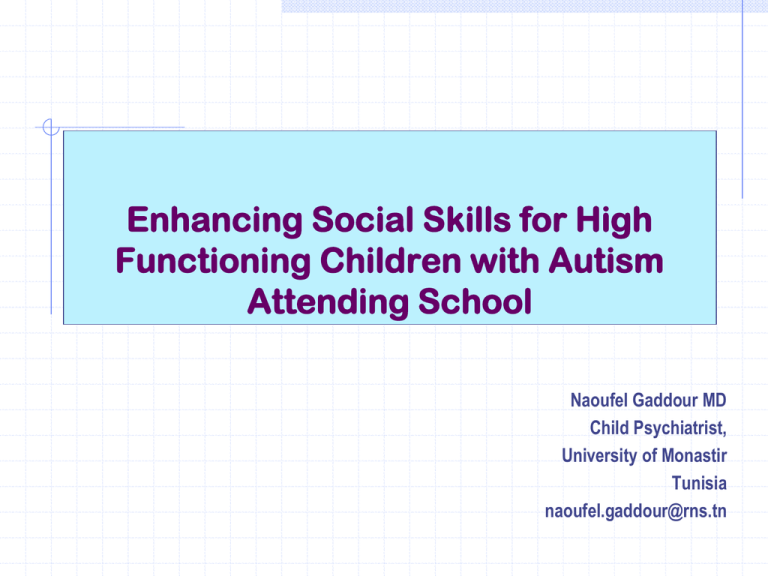 Enhancing Social Skills for High Functioning Children with Autism Attending School

Naoufel Gaddour MD
Child Psychiatrist,
University of Monastir
Tunisia
naoufel.gaddour@rns.tn